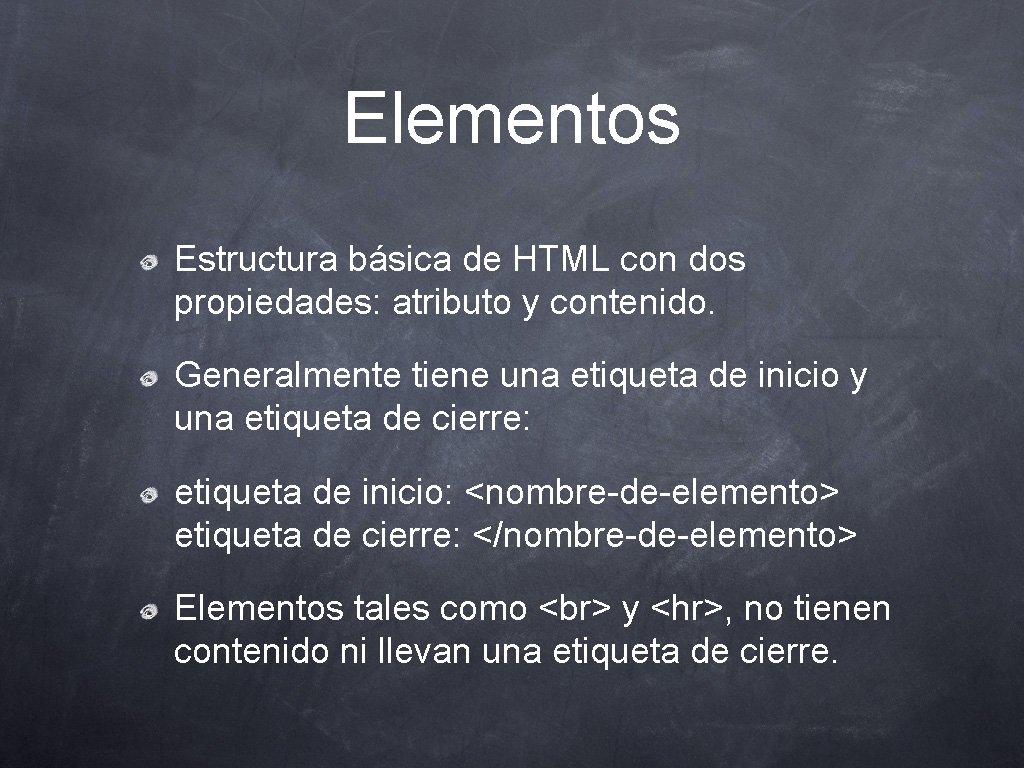 Elementos

Estructura básica de HTML con dos propiedades: atributo y contenido.

Generalmente tiene una etiqueta de inicio y una etiqueta de cierre:

etiqueta de inicio: <nombre-de-elemento>
etiqueta de cierre: </nombre-de-elemento>

Elementos tales como <br> y <hr>, no tienen contenido ni llevan una etiqueta de cierre.